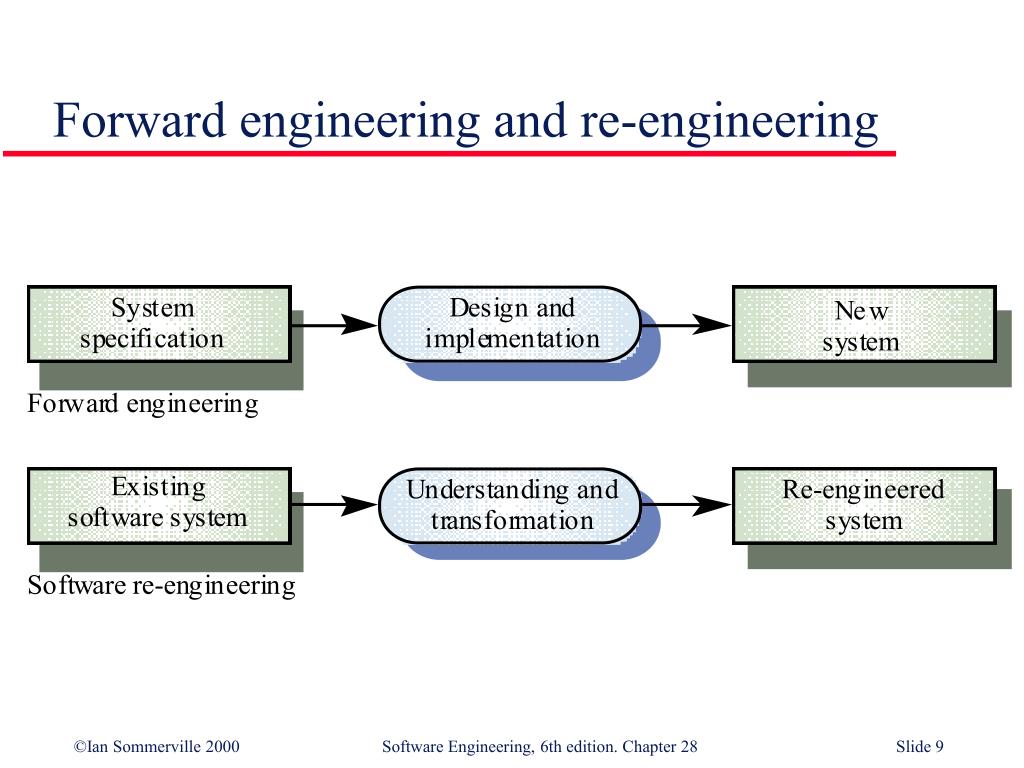 Forward engineering and re-engineering

System specification

Design and implementation

New system

Forward engineering

Existing software system

Understanding and transformation

Re-engineered system

Software re-engineering

©Ian Sommerville 2000

Software Engineering, 6th edition. Chapter 28

Slide 9